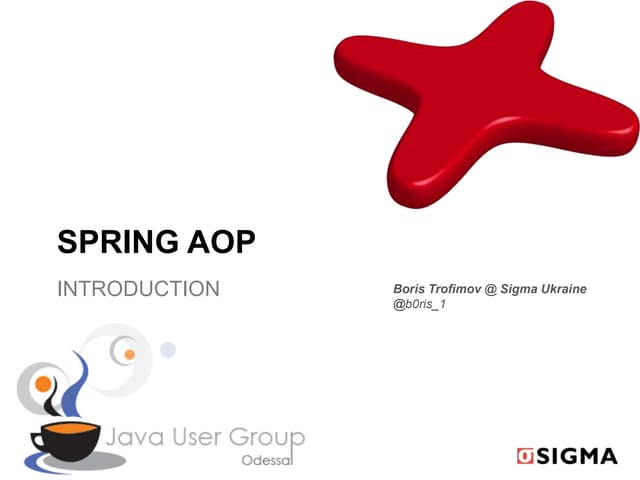 SPRING AOP

INTRODUCTION

Boris Trofimov @ Sigma Ukraine
@b0ris_1

Java User Group
Odessa

SIGMA